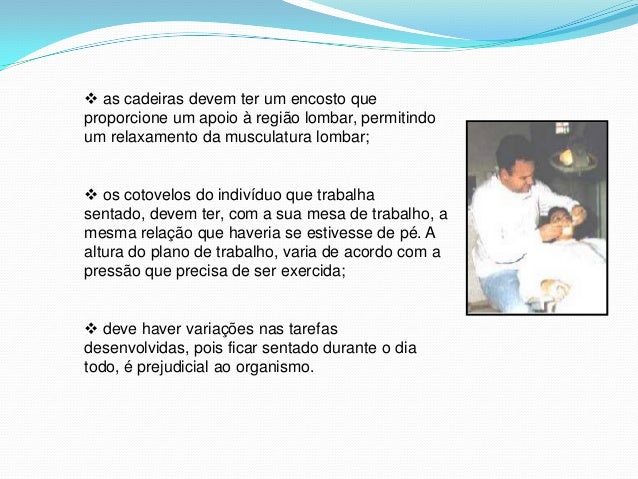 ❖ as cadeiras devem ter um encosto que proporcione um apoio à região lombar, permitindo um relaxamento da musculatura lombar;

❖ os cotovelos do indivíduo que trabalha sentado, devem ter, com a sua mesa de trabalho, a mesma relação que haveria se estivesse de pé. A altura do plano de trabalho, varia de acordo com a pressão que precisa de ser exercida;

❖ deve haver variações nas tarefas desenvolvidas, pois ficar sentado durante o dia todo, é prejudicial ao organismo.